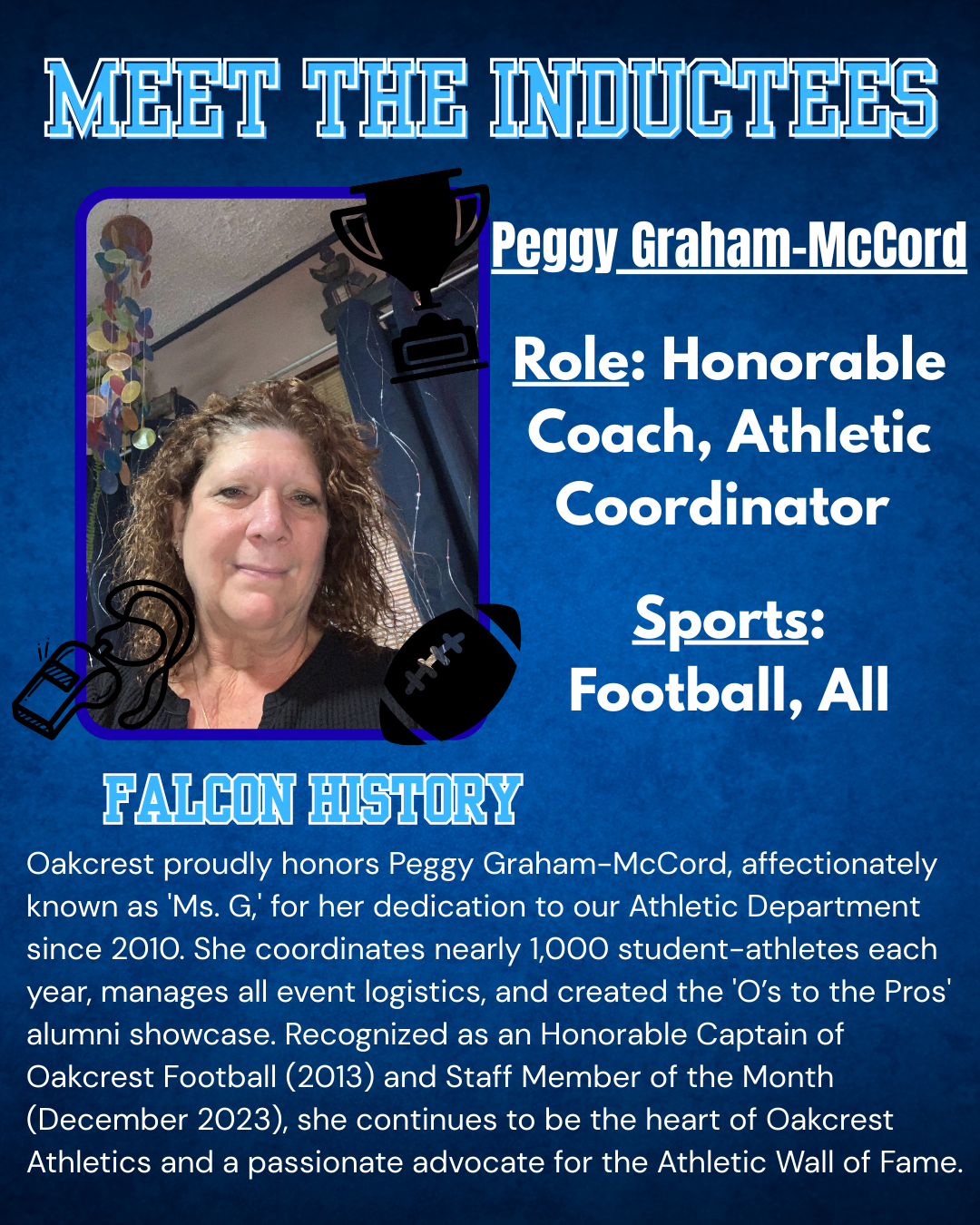 MEET THE INDUCTEES

Peggy Graham-McCord

Role: Honorable Coach, Athletic Coordinator

Sports: Football, All

FALCON HISTORY

Oakcrest proudly honors Peggy Graham-McCord, affectionately known as 'Ms. G,' for her dedication to our Athletic Department since 2010. She coordinates nearly 1,000 student-athletes each year, manages all event logistics, and created the 'O's to the Pros' alumni showcase. Recognized as an Honorable Captain of Oakcrest Football (2013) and Staff Member of the Month (December 2023), she continues to be the heart of Oakcrest Athletics and a passionate advocate for the Athletic Wall of Fame.